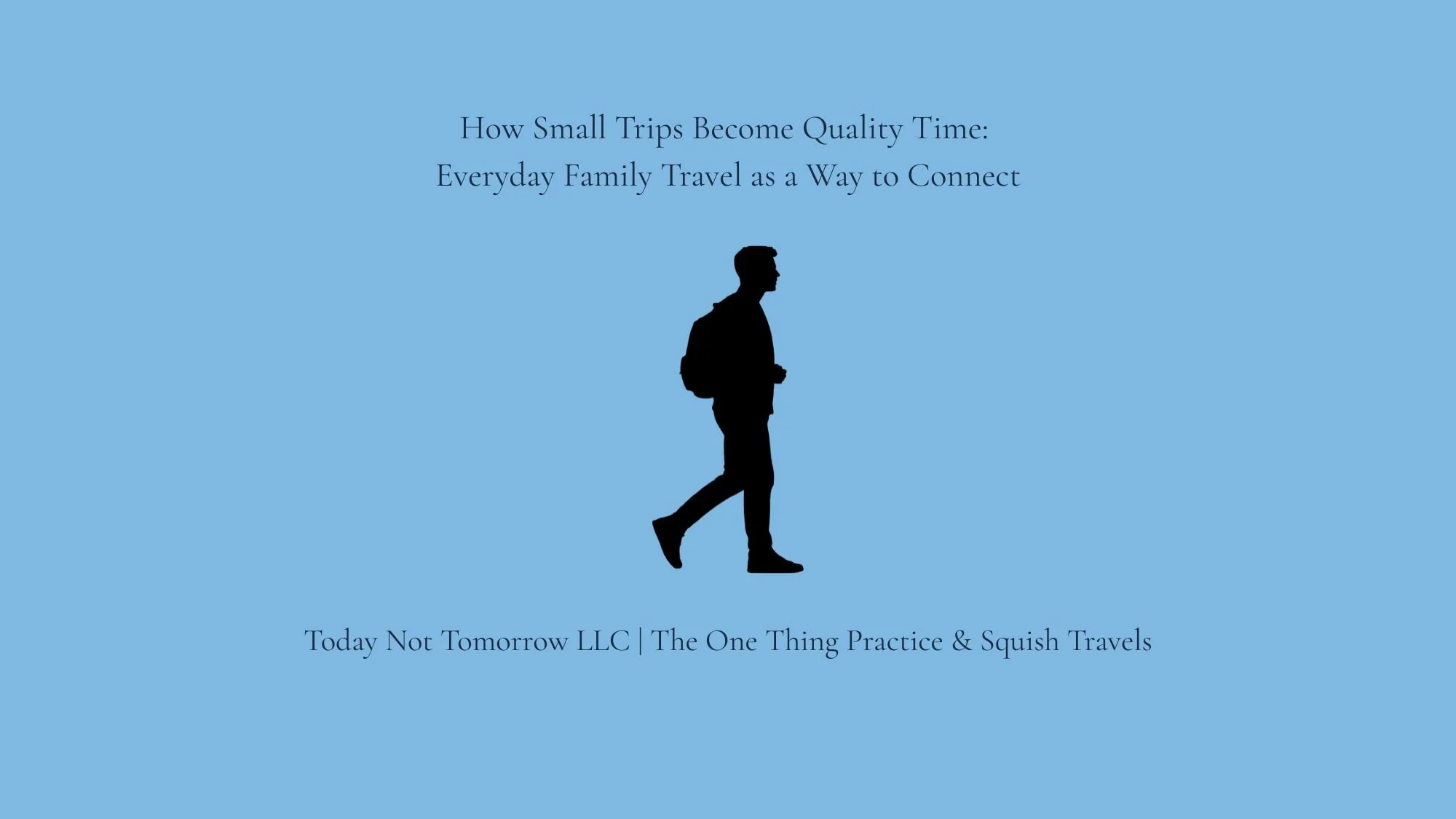 How Small Trips Become Quality Time:
Everyday Family Travel as a Way to Connect

Today Not Tomorrow LLC | The One Thing Practice & Squish Travels